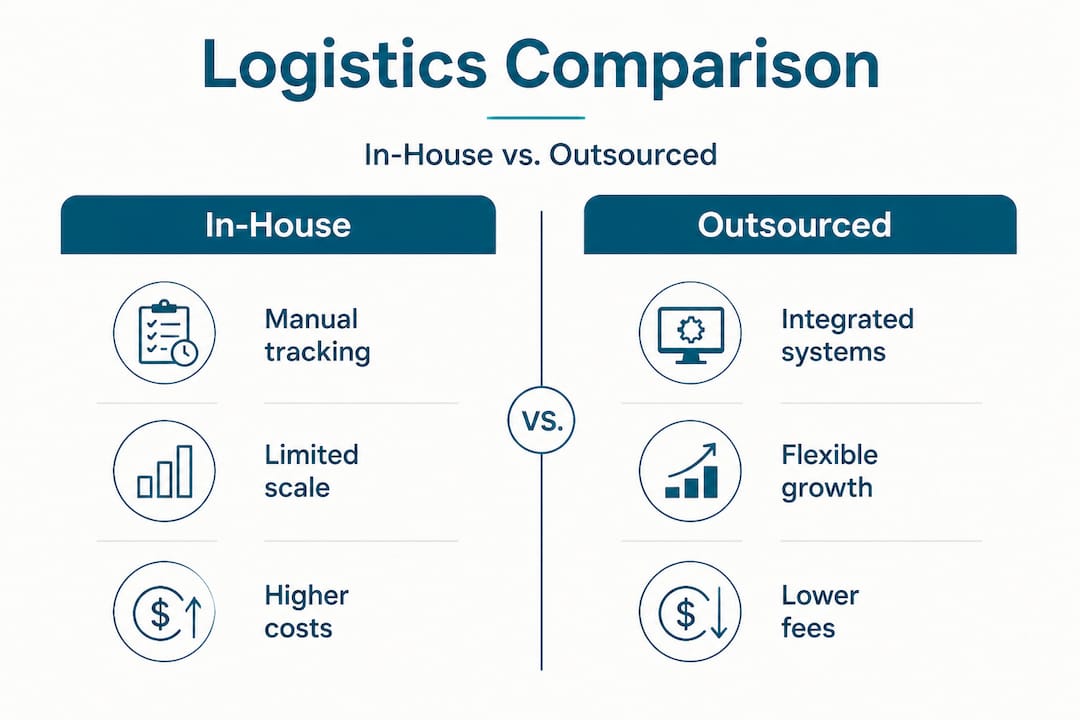 Logistics Comparison

In-House vs. Outsourced

In-House

Manual tracking

Limited scale

Higher costs

VS.

Outsourced

Integrated systems

Flexible growth

Lower fees